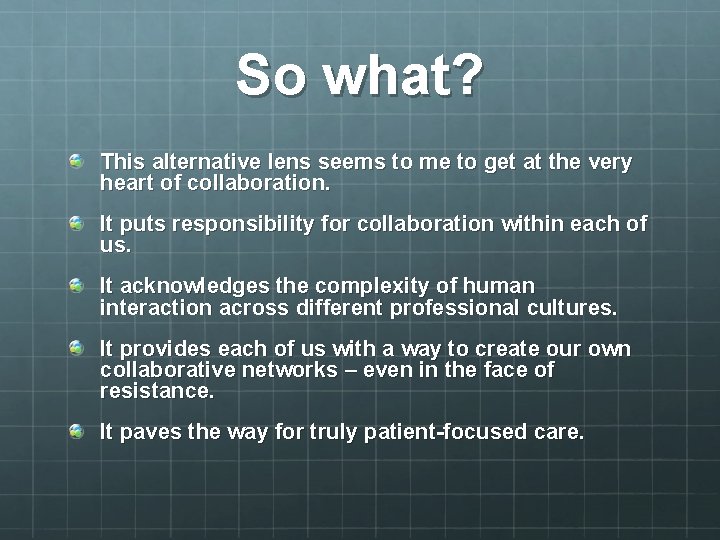 So what?

This alternative lens seems to me to get at the very heart of collaboration.

It puts responsibility for collaboration within each of us.

It acknowledges the complexity of human interaction across different professional cultures.

It provides each of us with a way to create our own collaborative networks – even in the face of resistance.

It paves the way for truly patient-focused care.